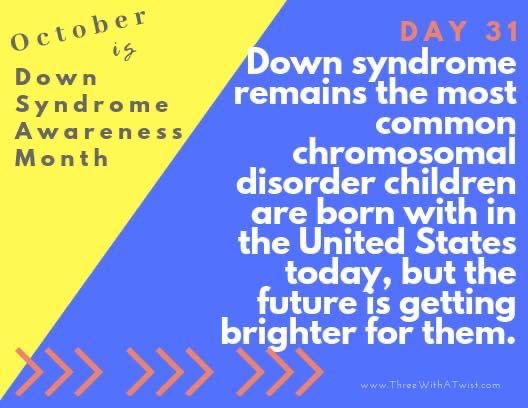 October is
Down Syndrome Awareness Month

DAY 31
Down syndrome remains the most common chromosomal disorder children are born with in the United States today, but the future is getting brighter for them.

www.ThreeWithATwist.com